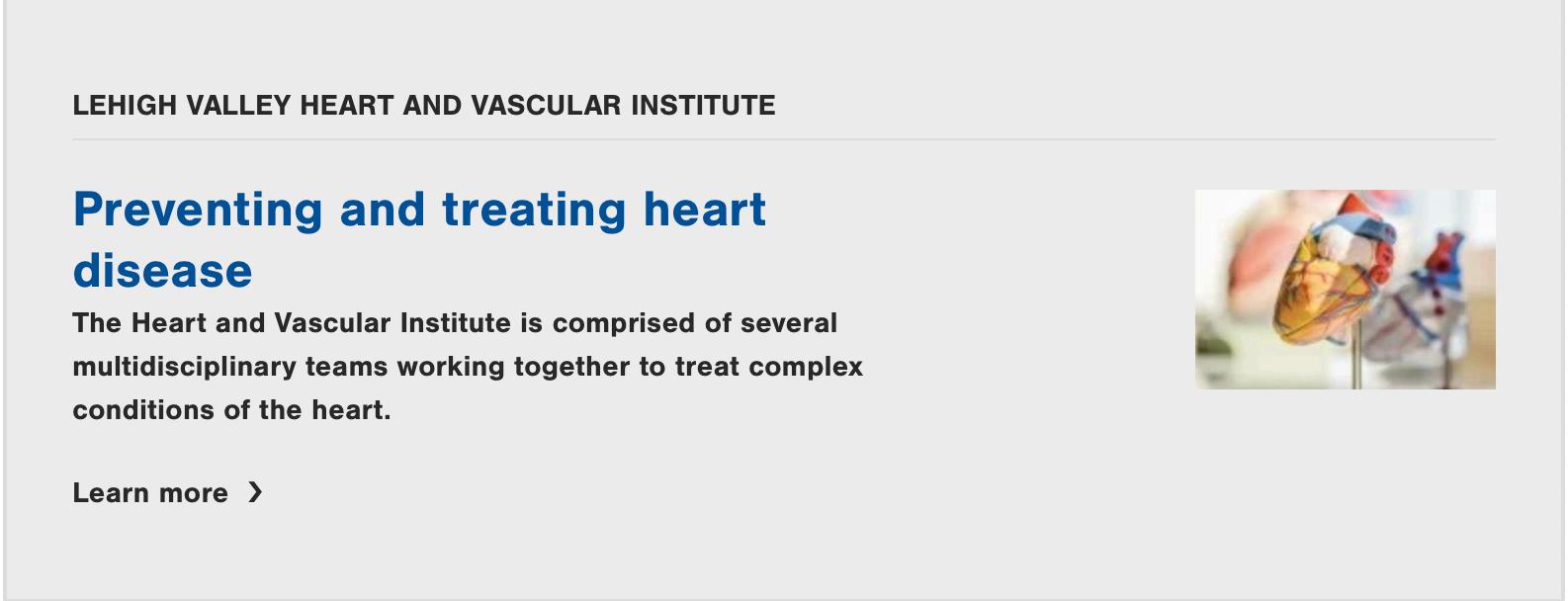 LEHIGH VALLEY HEART AND VASCULAR INSTITUTE

Preventing and treating heart disease

The Heart and Vascular Institute is comprised of several multidisciplinary teams working together to treat complex conditions of the heart.

Learn more ›